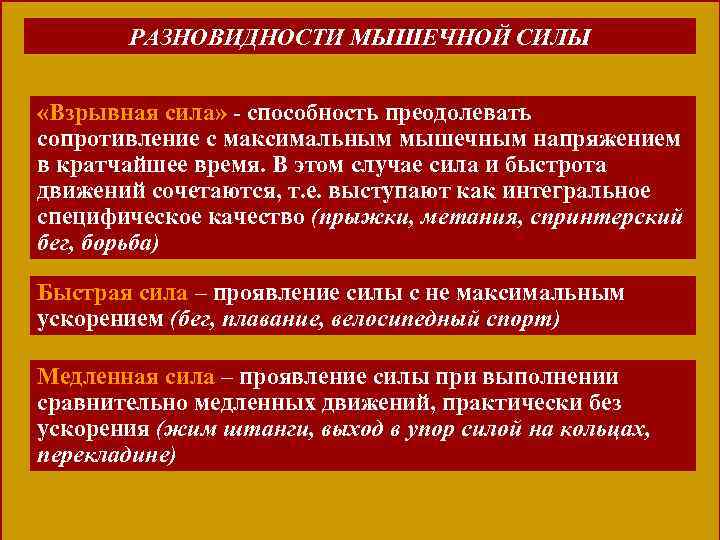 РАЗНОВИДНОСТИ МЫШЕЧНОЙ СИЛЫ

«Взрывная сила» - способность преодолевать сопротивление с максимальным мышечным напряжением в кратчайшее время. В этом случае сила и быстрота движений сочетаются, т.е. выступают как интегральное специфическое качество (прыжки, метания, спринтерский бег, борьба)

Быстрая сила – проявление силы с не максимальным ускорением (бег, плавание, велосипедный спорт)

Медленная сила – проявление силы при выполнении сравнительно медленных движений, практически без ускорения (жим штанги, выход в упор силой на кольцах, перекладине)